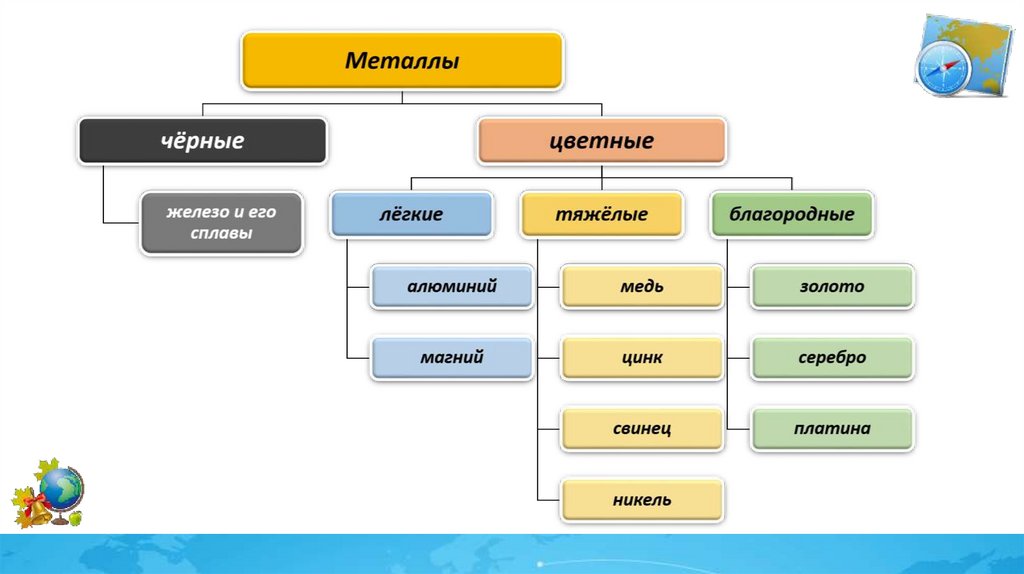 Металлы

чёрные

железо и его сплавы

цветные

лёгкие

алюминий

магний

тяжёлые

медь

цинк

свинец

никель

благородные

золото

серебро

платина